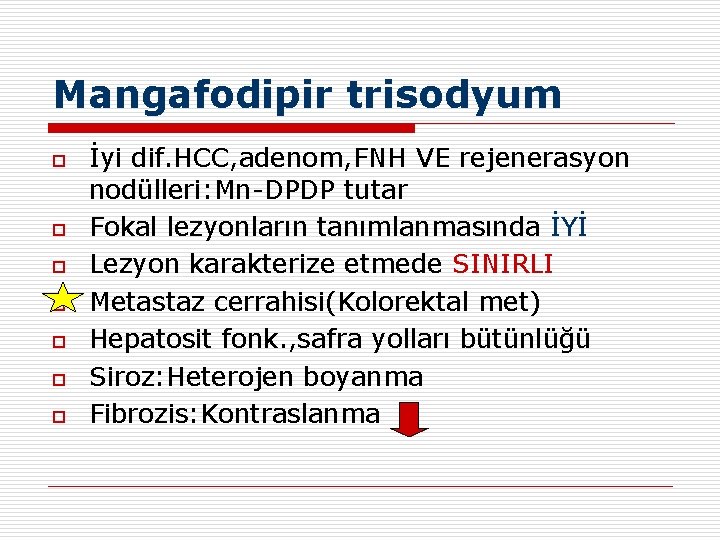 Mangafodipir trisodyum

İyi dif.HCC,adenom,FNH VE rejenerasyon nodülleri:Mn-DPDP tutar

Fokal lezyonların tanımlanmasında İYİ

Lezyon karakterize etmede SINIRLI

Metastaz cerrahisi(Kolorektal met)

Hepatosit fonk.,safra yolları bütünlüğü

Siroz:Heterojen boyanma

Fibrozis:Kontraslanma